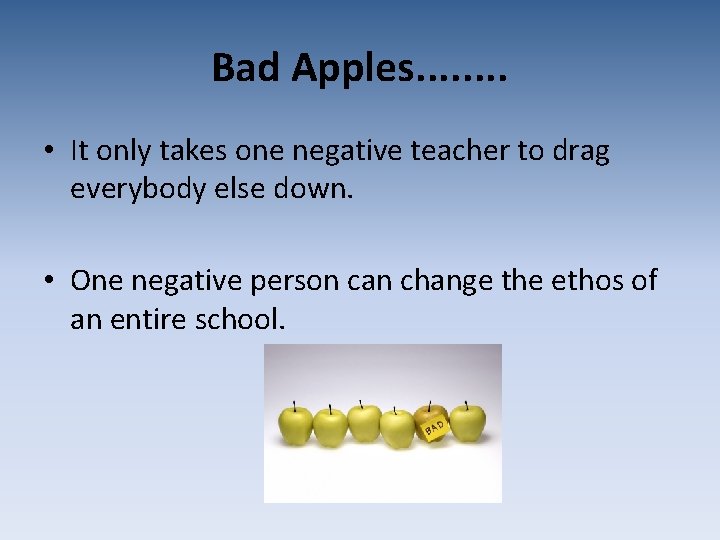 Bad Apples........

• It only takes one negative teacher to drag everybody else down.

• One negative person can change the ethos of an entire school.

BAD